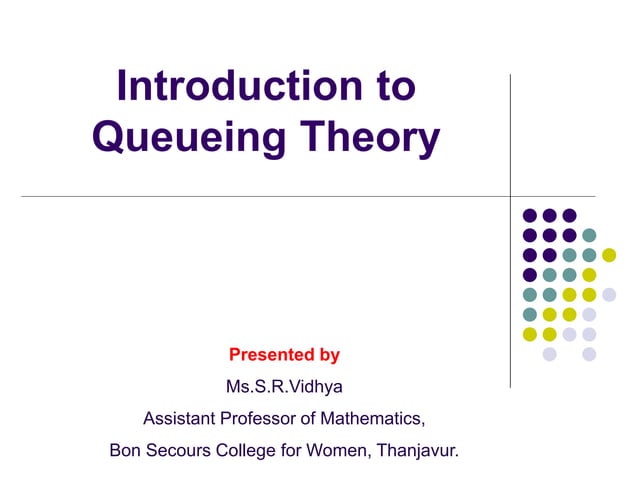 Introduction to Queueing Theory

Presented by

Ms.S.R.Vidhya

Assistant Professor of Mathematics,

Bon Secours College for Women, Thanjavur.